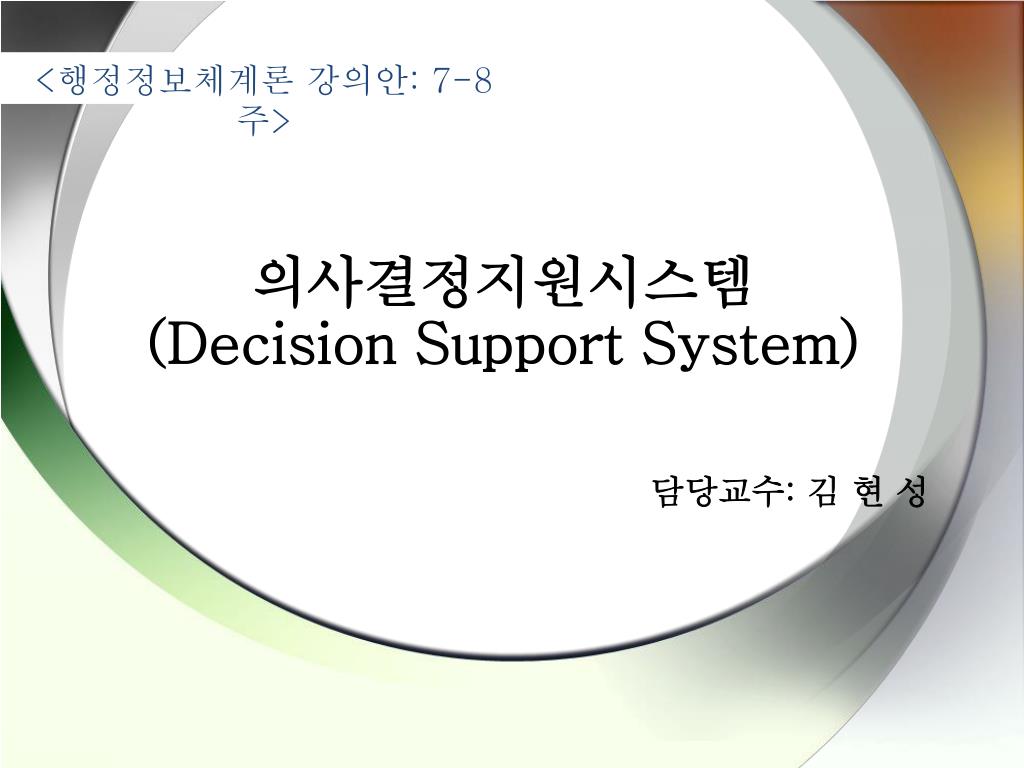 <행정정보체계론 강의안: 7-8 주>

의사결정지원시스템
(Decision Support System)

담당교수: 김 현 성